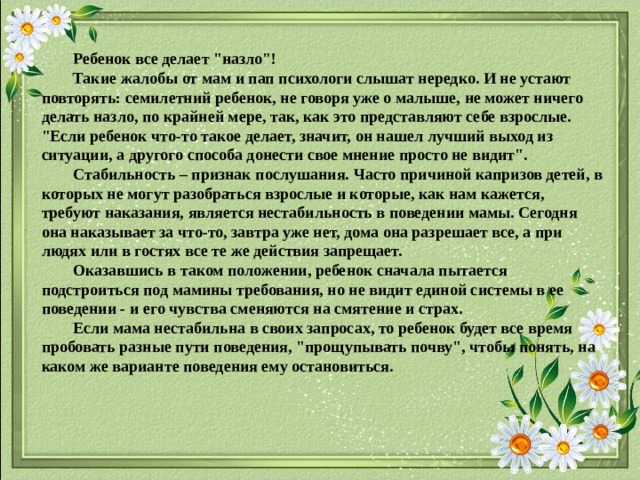 Ребенок все делает "назло"!

Такие жалобы от мам и пап психологи слышат нередко. И не устают повторять: семилетний ребенок, не говоря уже о малыше, не может ничего делать назло, по крайней мере, так, как это представляют себе взрослые. "Если ребенок что-то такое делает, значит, он нашел лучший выход из ситуации, а другого способа донести свое мнение просто не видит".

Стабильность – признак послушания. Часто причиной капризов детей, в которых не могут разобраться взрослые и которые, как нам кажется, требуют наказания, является нестабильность в поведении мамы. Сегодня она наказывает за что-то, завтра уже нет, дома она разрешает все, а при людях или в гостях все те же действия запрещает.

Оказавшись в таком положении, ребенок сначала пытается подстроиться под мамины требования, но не видит единой системы в ее поведении - и его чувства сменяются на смятение и страх.

Если мама нестабильна в своих запросах, то ребенок будет все время пробовать разные пути поведения, "прощупывать почву", чтобы понять, на каком же варианте поведения ему остановиться.